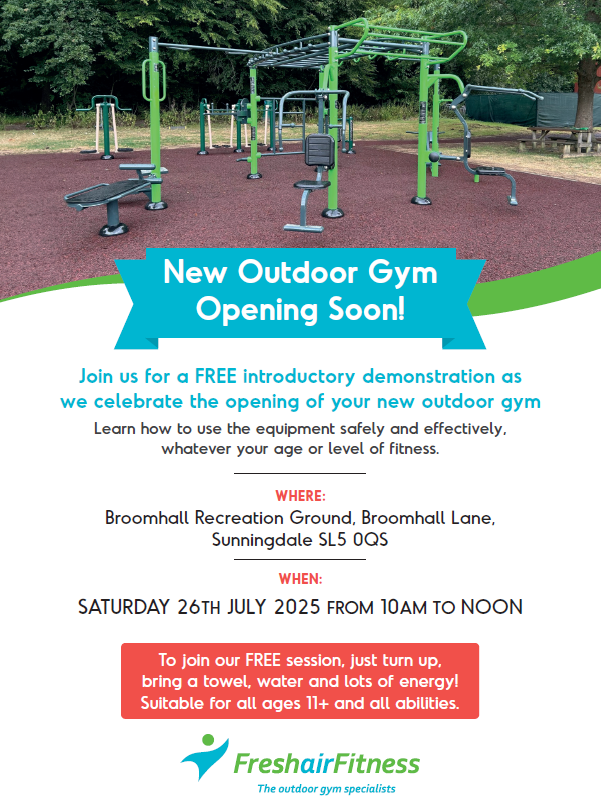 New Outdoor Gym Opening Soon!

Join us for a FREE introductory demonstration as we celebrate the opening of your new outdoor gym

Learn how to use the equipment safely and effectively, whatever your age or level of fitness.

WHERE:

Broomhall Recreation Ground, Broomhall Lane, Sunningdale SL5 0QS

WHEN:

SATURDAY 26TH JULY 2025 FROM 10AM TO NOON

To join our FREE session, just turn up, bring a towel, water and lots of energy! Suitable for all ages 11+ and all abilities.

FreshairFitness

The outdoor gym specialists